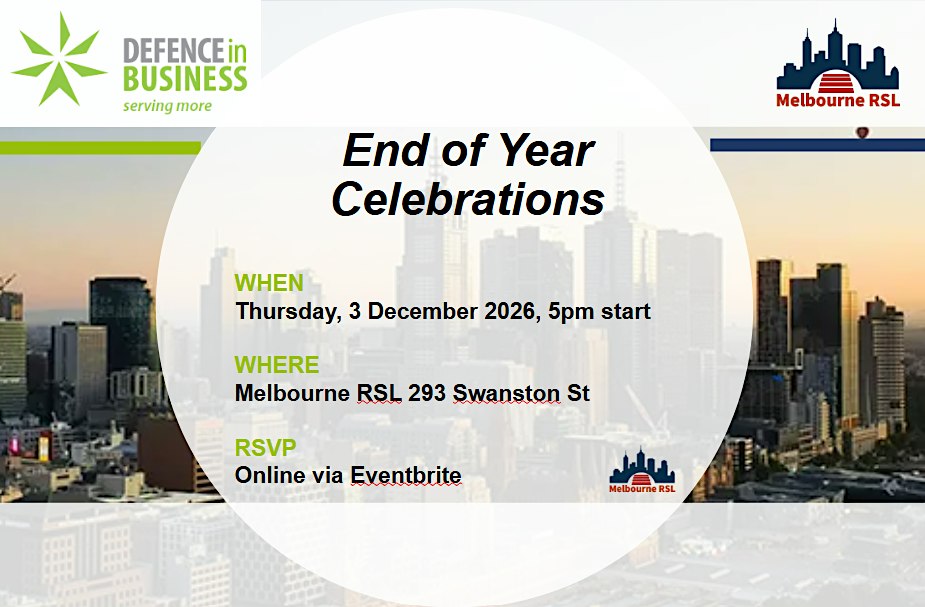 DEFENCE in BUSINESS
serving more

Melbourne RSL

End of Year Celebrations

WHEN
Thursday, 3 December 2026, 5pm start

WHERE
Melbourne RSL 293 Swanston St

RSVP
Online via Eventbrite

Melbourne RSL